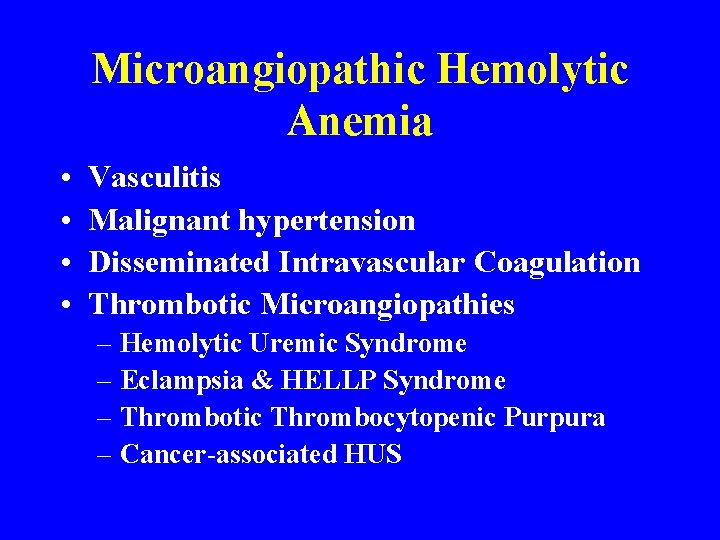 Microangiopathic Hemolytic Anemia

• Vasculitis
• Malignant hypertension
• Disseminated Intravascular Coagulation
• Thrombotic Microangiopathies
– Hemolytic Uremic Syndrome
– Eclampsia & HELLP Syndrome
– Thrombotic Thrombocytopenic Purpura
– Cancer-associated HUS